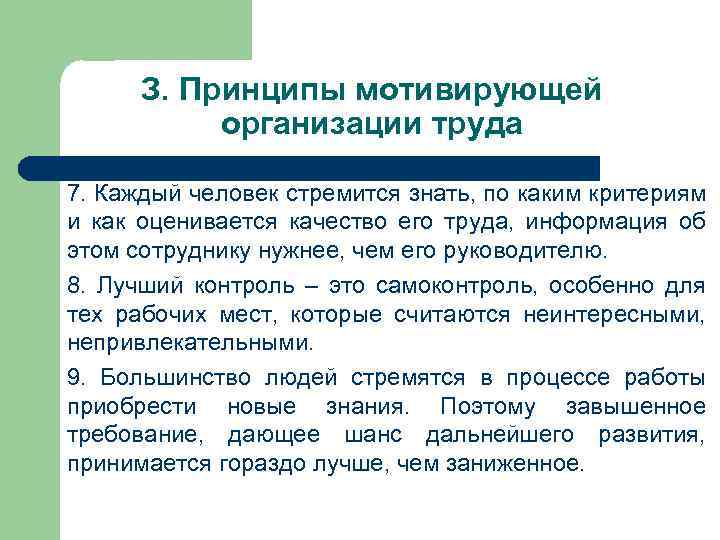 3. Принципы мотивирующей организации труда

7. Каждый человек стремится знать, по каким критериям и как оценивается качество его труда, информация об этом сотруднику нужнее, чем его руководителю.

8. Лучший контроль – это самоконтроль, особенно для тех рабочих мест, которые считаются неинтересными, непривлекательными.

9. Большинство людей стремятся в процессе работы приобрести новые знания. Поэтому завышенное требование, дающее шанс дальнейшего развития, принимается гораздо лучше, чем заниженное.